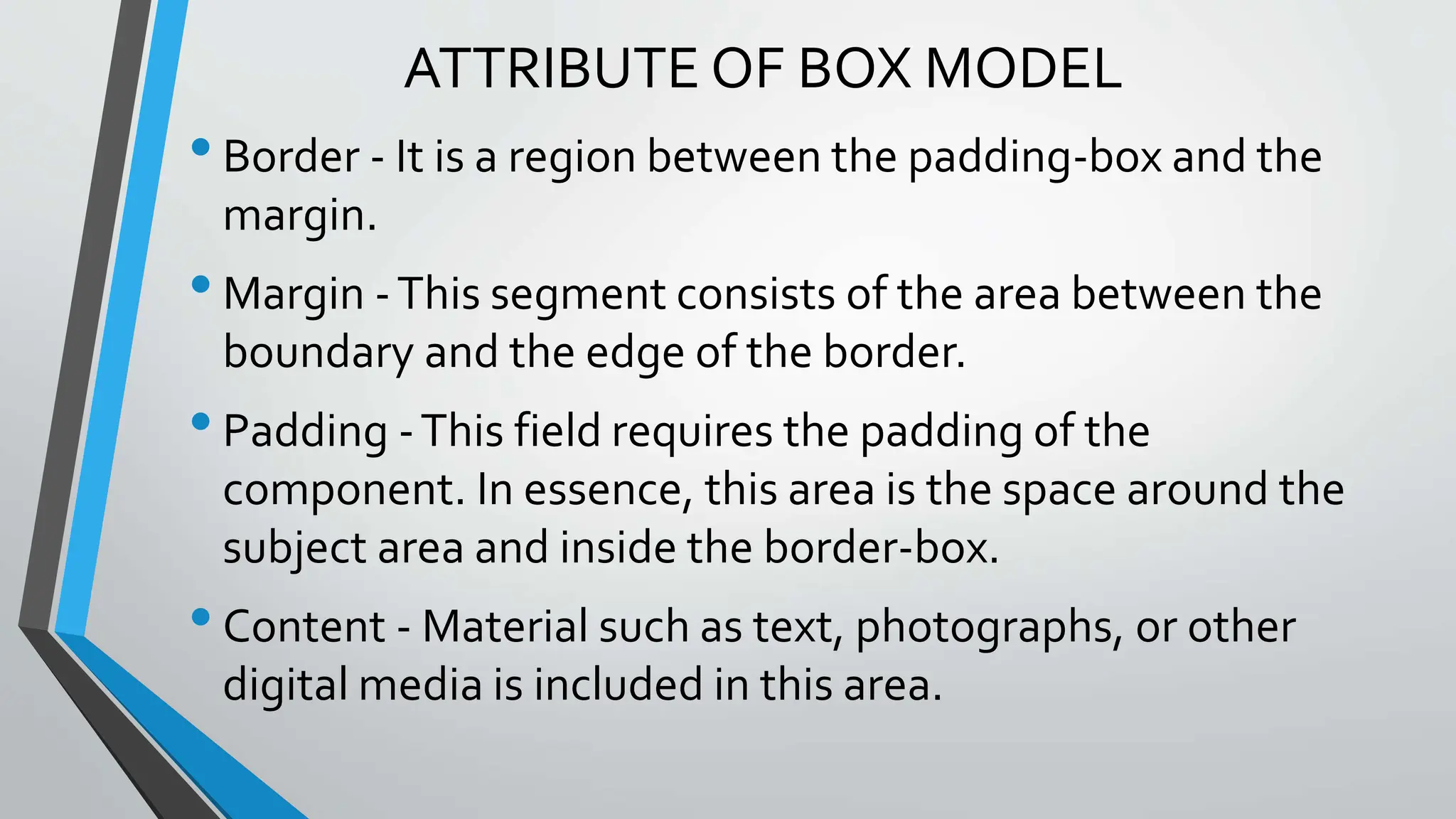 ATTRIBUTE OF BOX MODEL

• Border - It is a region between the padding-box and the margin.

• Margin - This segment consists of the area between the boundary and the edge of the border.

• Padding - This field requires the padding of the component. In essence, this area is the space around the subject area and inside the border-box.

• Content - Material such as text, photographs, or other digital media is included in this area.